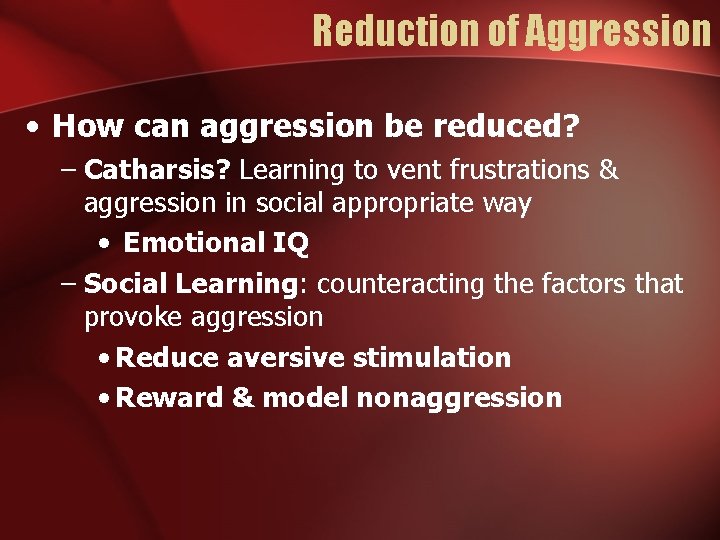 Reduction of Aggression

• How can aggression be reduced?
– Catharsis? Learning to vent frustrations & aggression in social appropriate way
• Emotional IQ
– Social Learning: counteracting the factors that provoke aggression
• Reduce aversive stimulation
• Reward & model nonaggression